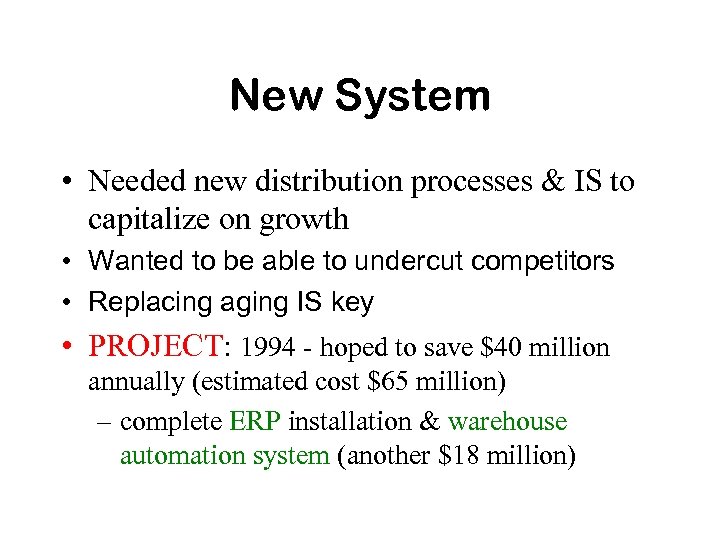 New System

• Needed new distribution processes & IS to capitalize on growth
• Wanted to be able to undercut competitors
• Replacing aging IS key
• PROJECT: 1994 - hoped to save \$40 million annually (estimated cost \$65 million)
  – complete ERP installation & warehouse automation system (another \$18 million)